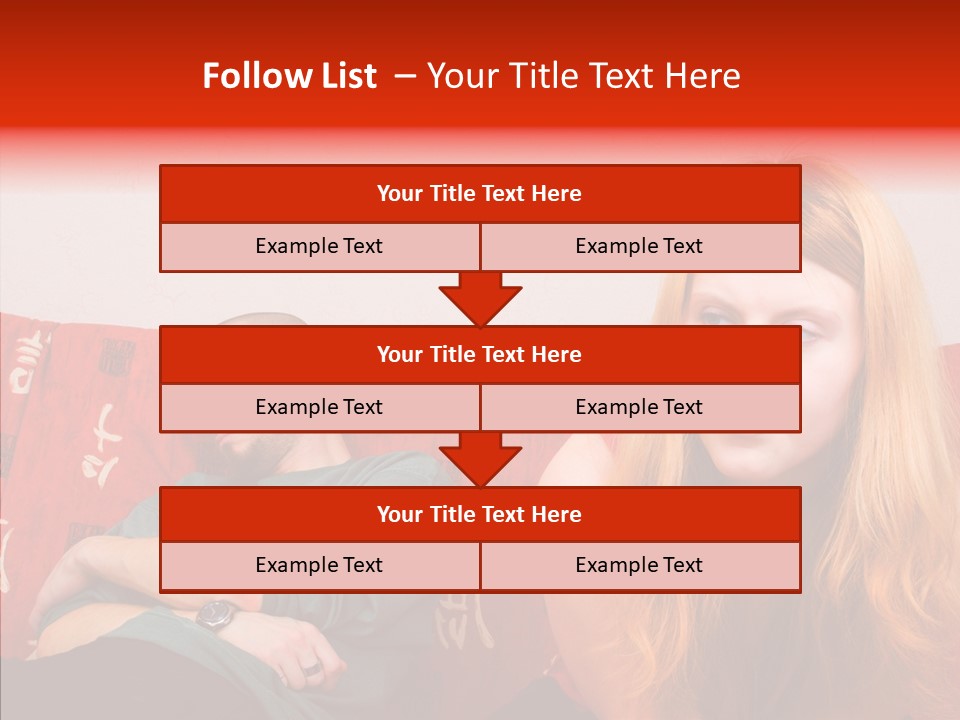 Follow List – Your Title Text Here

| Your Title Text Here | |
|---|---|
| Example Text | Example Text |

| Your Title Text Here | |
|---|---|
| Example Text | Example Text |

| Your Title Text Here | |
|---|---|
| Example Text | Example Text |